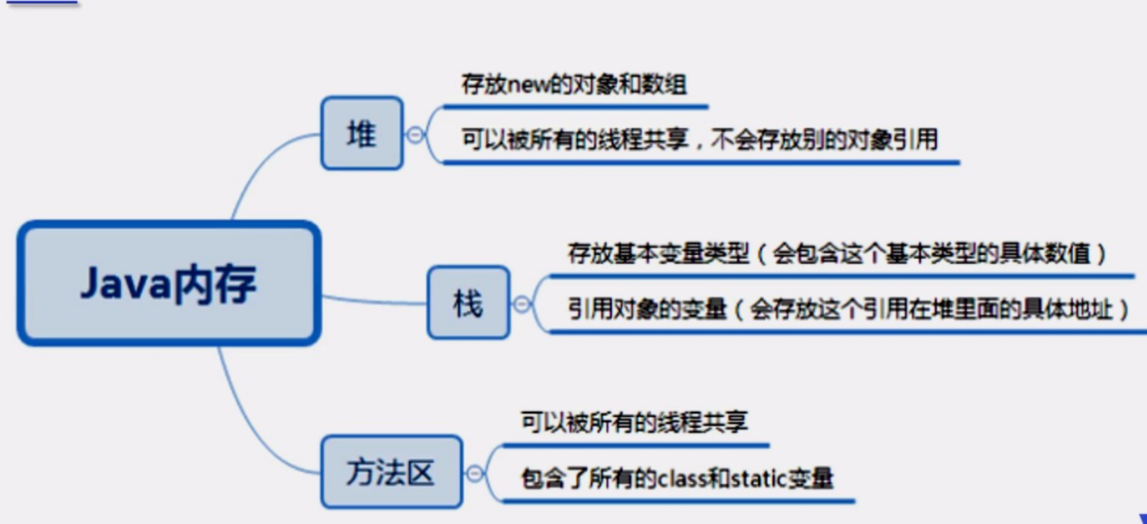 Java内存

堆

存放new的对象和数组

可以被所有的线程共享，不会存放别的对象引用

栈

存放基本变量类型（会包含这个基本类型的具体数值）

引用对象的变量（会存放这个引用在堆里面的具体地址）

方法区

可以被所有的线程共享

包含了所有的class和static变量